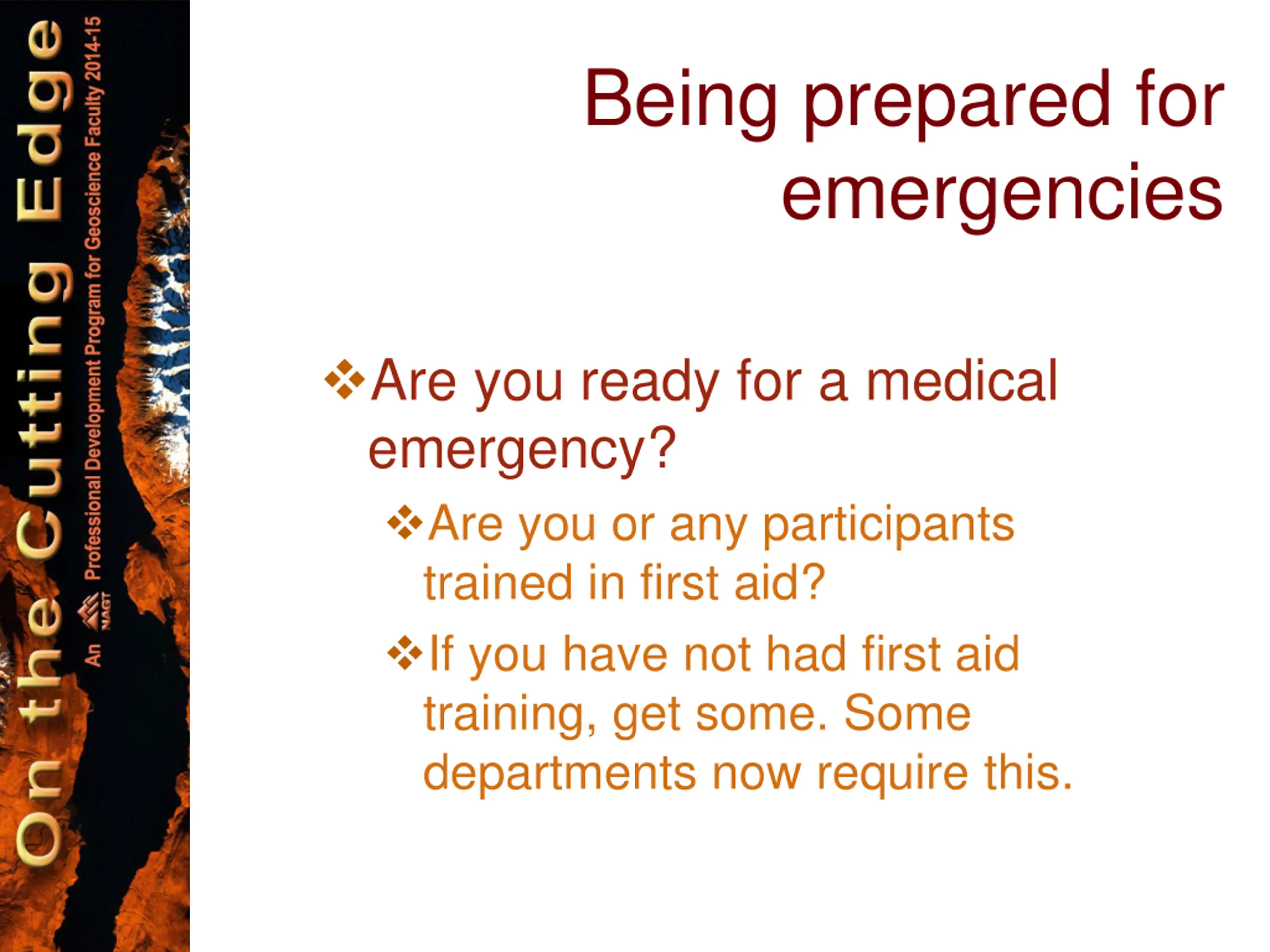 On the Cutting Edge

An NAGT Professional Development Program for Geoscience Faculty 2014-15

Being prepared for emergencies

❖Are you ready for a medical emergency?

❖Are you or any participants trained in first aid?

❖If you have not had first aid training, get some. Some departments now require this.